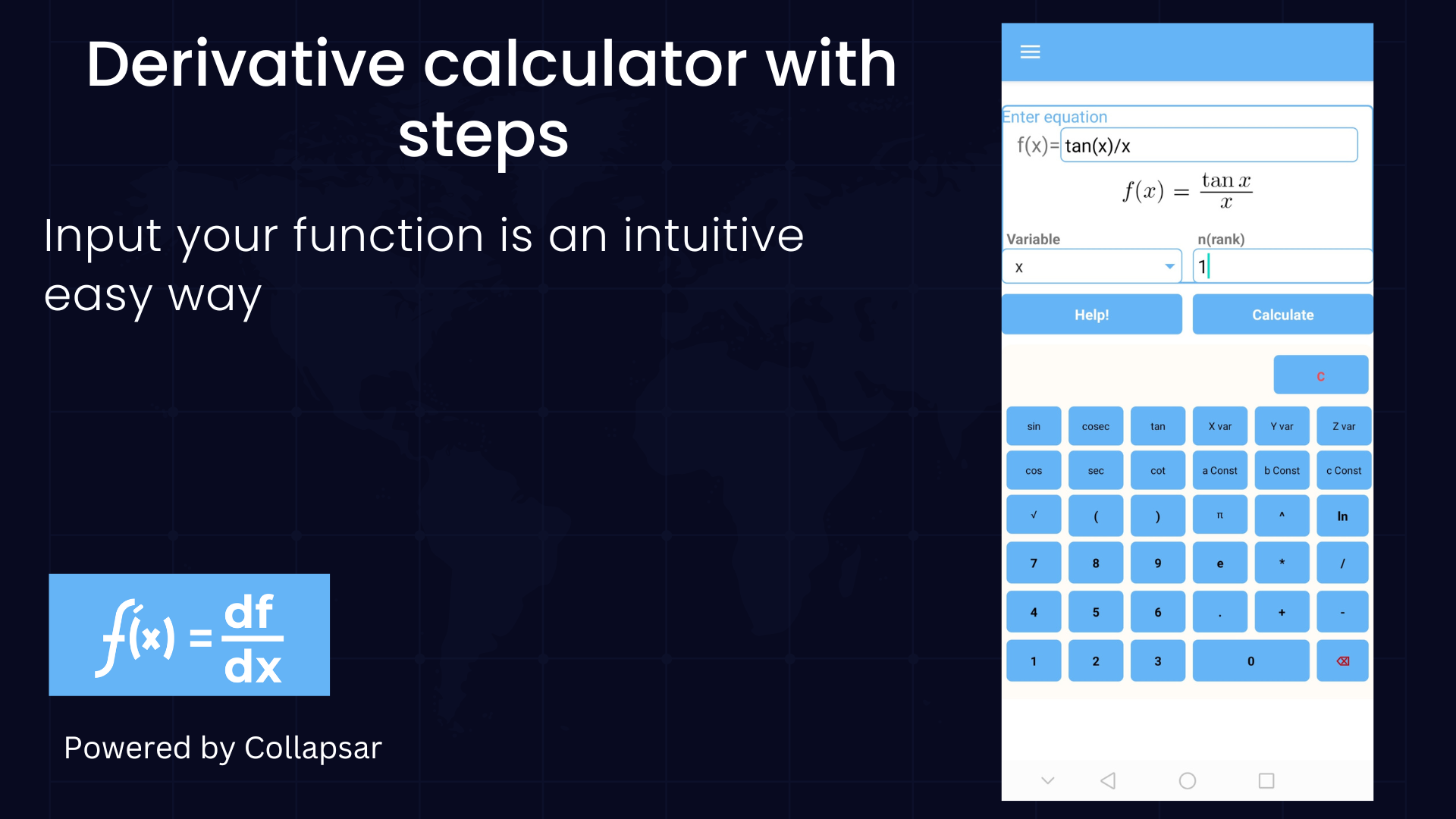 Derivative calculator with steps

Input your function is an intuitive easy way

$f(x) = \frac{df}{dx}$

Powered by Collapsar

Enter equation

f(x)= tan(x)/x

$f(x) = \frac{\tan x}{x}$

Variable

x

n(rank)

1

Help!

Calculate

C

sin cosec tan X var Y var Z var

cos sec cot a Const b Const c Const

√ ( ) π ^ ln

7 8 9 e * /

4 5 6 . + -

1 2 3 0